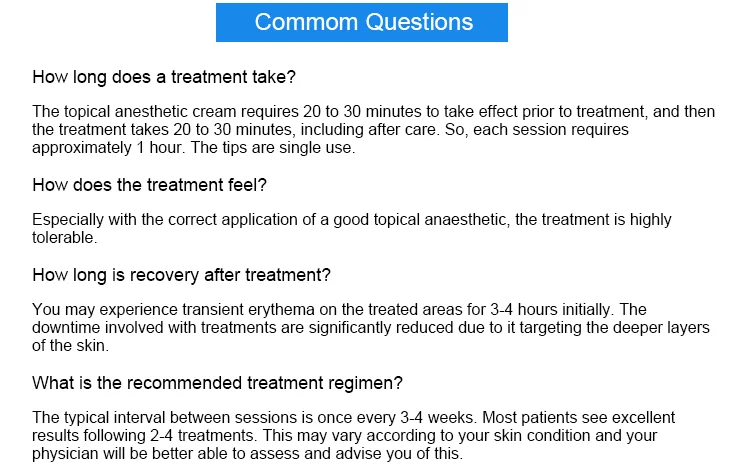 Commom Questions

How long does a treatment take?

The topical anesthetic cream requires 20 to 30 minutes to take effect prior to treatment, and then the treatment takes 20 to 30 minutes, including after care. So, each session requires approximately 1 hour. The tips are single use.

How does the treatment feel?

Especially with the correct application of a good topical anaesthetic, the treatment is highly tolerable.

How long is recovery after treatment?

You may experience transient erythema on the treated areas for 3-4 hours initially. The downtime involved with treatments are significantly reduced due to it targeting the deeper layers of the skin.

What is the recommended treatment regimen?

The typical interval between sessions is once every 3-4 weeks. Most patients see excellent results following 2-4 treatments. This may vary according to your skin condition and your physician will be better able to assess and advise you of this.